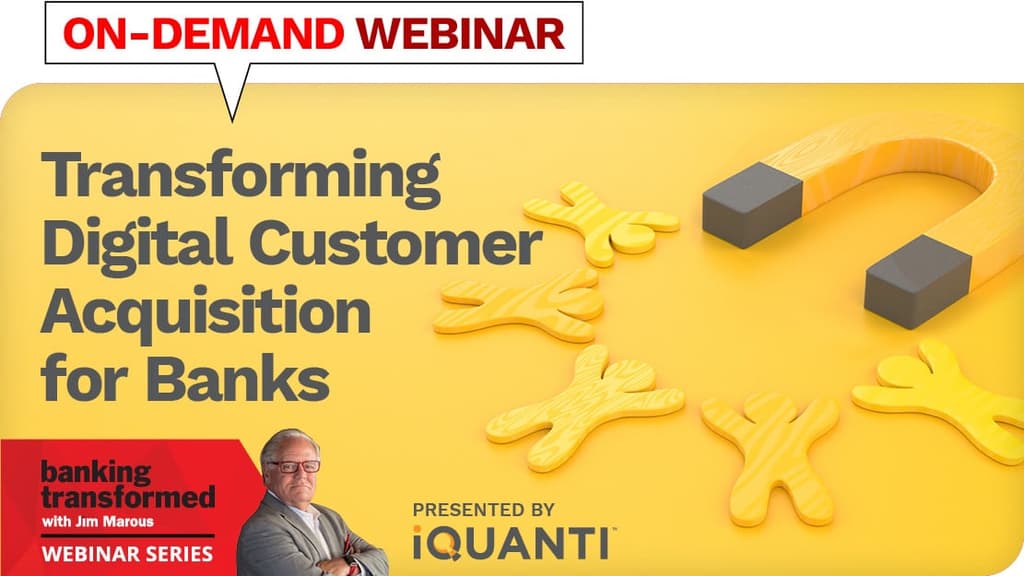 ON-DEMAND WEBINAR

Transforming Digital Customer Acquisition for Banks

banking transformed
with Jim Marous
WEBINAR SERIES

PRESENTED BY
iQUANTI™